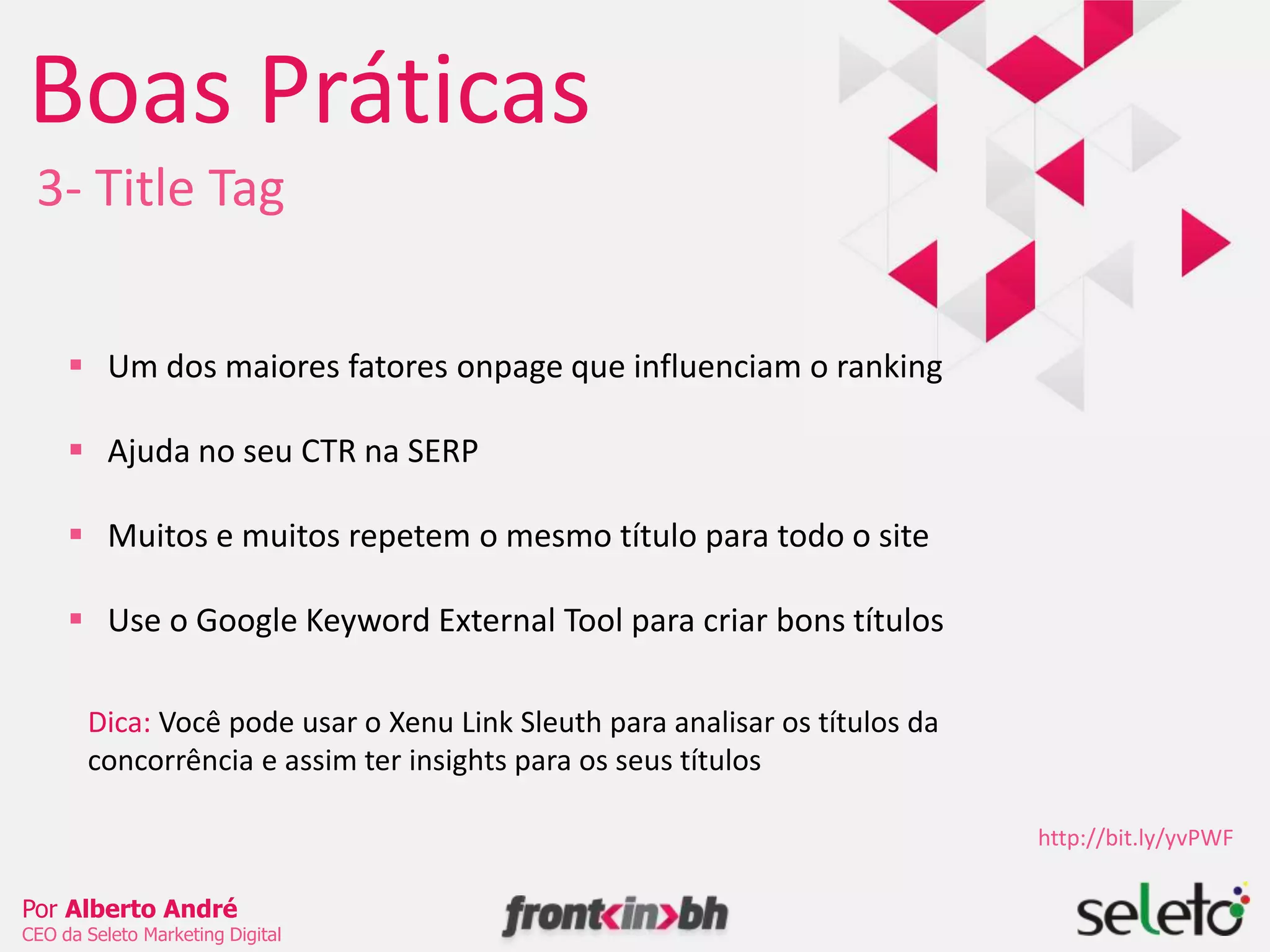 Boas Práticas

3- Title Tag

▪ Um dos maiores fatores onpage que influenciam o ranking

▪ Ajuda no seu CTR na SERP

▪ Muitos e muitos repetem o mesmo título para todo o site

▪ Use o Google Keyword External Tool para criar bons títulos

Dica: Você pode usar o Xenu Link Sleuth para analisar os títulos da concorrência e assim ter insights para os seus títulos

http://bit.ly/yvPWF

Por Alberto André
CEO da Seleto Marketing Digital

front<in>bh

seleto